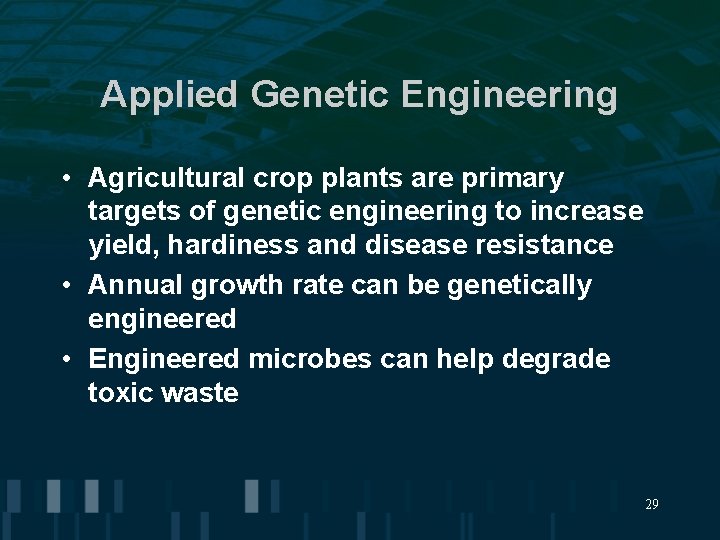 Applied Genetic Engineering

• Agricultural crop plants are primary targets of genetic engineering to increase yield, hardiness and disease resistance
• Annual growth rate can be genetically engineered
• Engineered microbes can help degrade toxic waste

29